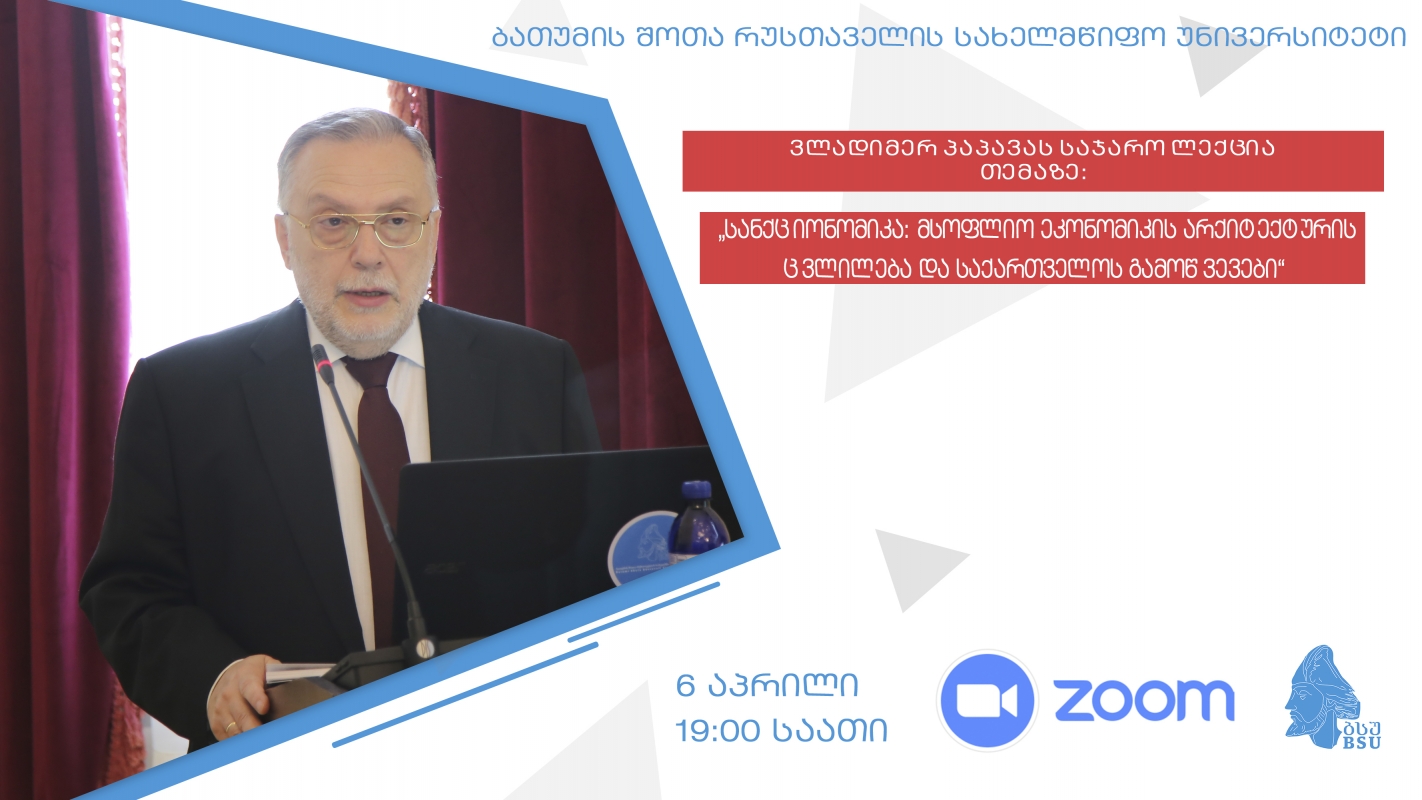 ბათუმის შოთა რუსთაველის სახელმწიფო უნივერსიტეტი

ვლადიმერ პაპავას საჯარო ლექცია თემაზე:

„სანქციონომიკა: მსოფლიო ეკონომიკის არქიტექტურის ცვლილება და საქართველოს გამოწვევები“

6 აპრილი
19:00 საათი

ZOOM

ბსუ
BSU